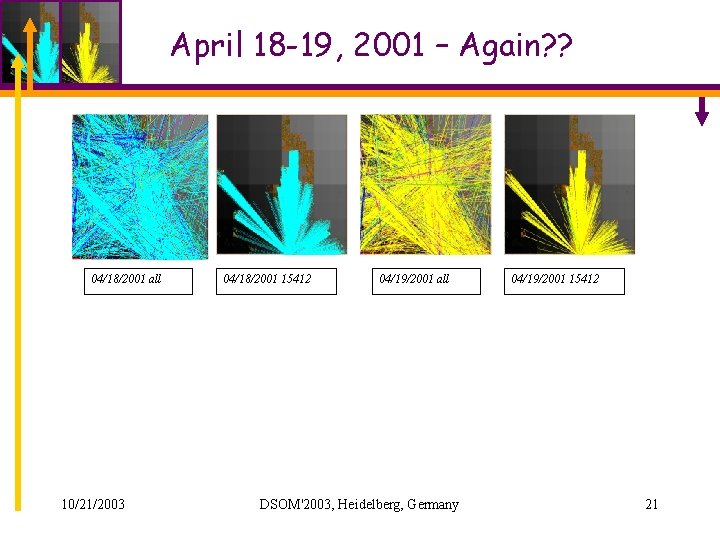 April 18-19, 2001 – Again??

04/18/2001 all

04/18/2001 15412

04/19/2001 all

04/19/2001 15412

10/21/2003

DSOM'2003, Heidelberg, Germany

21